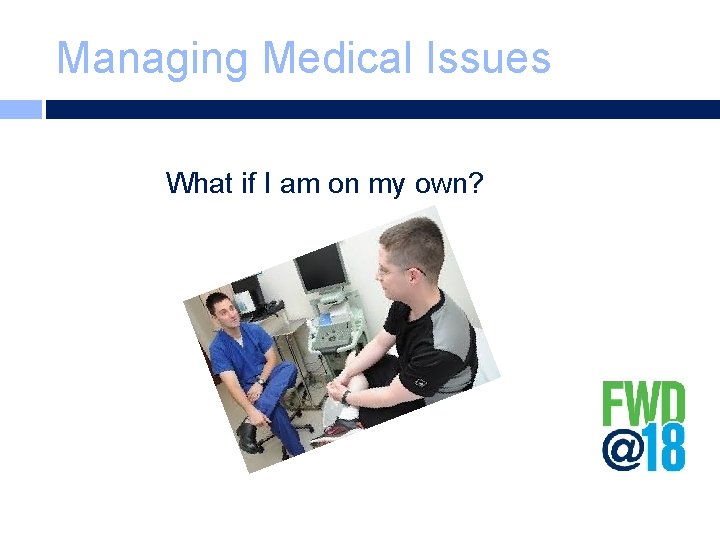 Managing Medical Issues

What if I am on my own?

FWD
@18